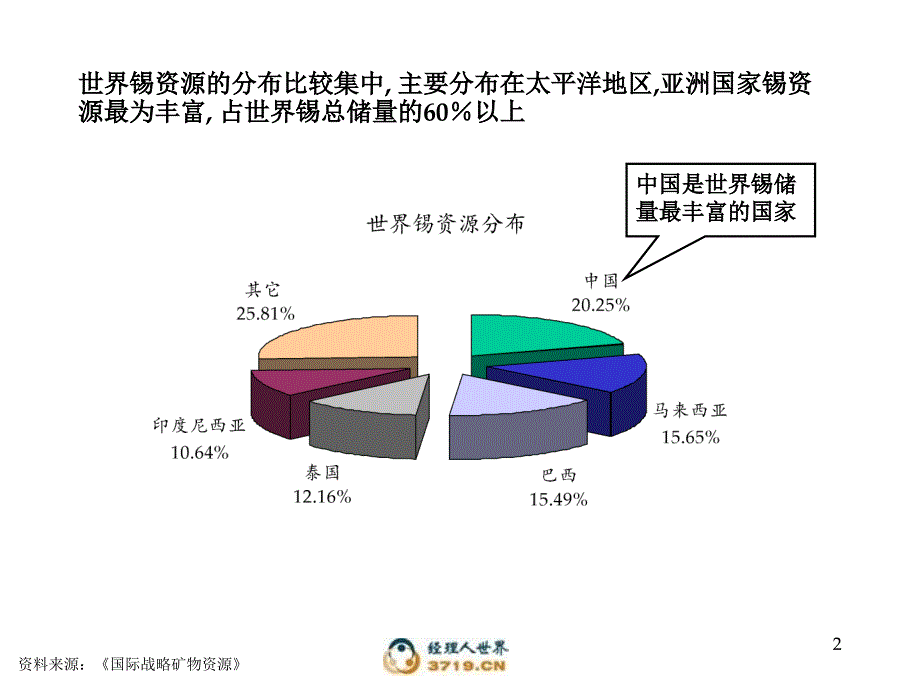 世界锡资源的分布比较集中, 主要分布在太平洋地区,亚洲国家锡资源最为丰富, 占世界锡总储量的60％以上

中国是世界锡储量最丰富的国家

世界锡资源分布

其它
25.81%

中国
20.25%

马来西亚
15.65%

巴西
15.49%

泰国
12.16%

印度尼西亚
10.64%

资料来源：《国际战略矿物资源》

经理人世界
3719.CN

2